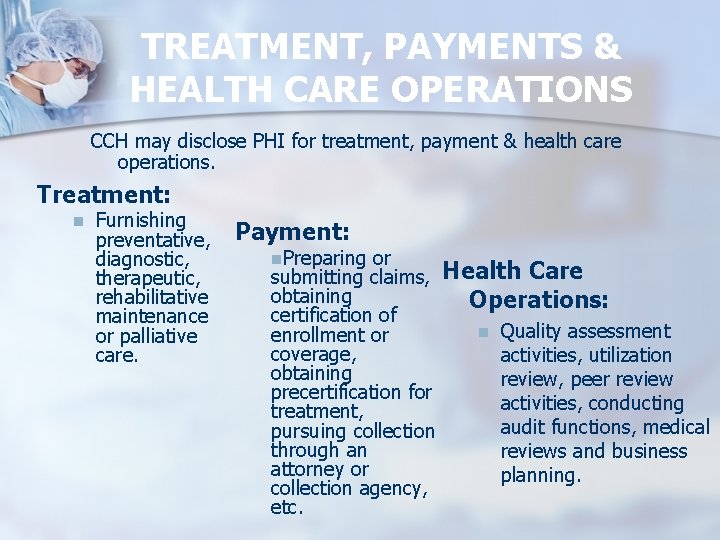 TREATMENT, PAYMENTS & HEALTH CARE OPERATIONS

CCH may disclose PHI for treatment, payment & health care operations.

Treatment:

Furnishing preventative, diagnostic, therapeutic, rehabilitative maintenance or palliative care.

Payment:

Preparing or submitting claims, obtaining certification of enrollment or coverage, obtaining precertification for treatment, pursuing collection through an attorney or collection agency, etc.

Health Care Operations:

Quality assessment activities, utilization review, peer review activities, conducting audit functions, medical reviews and business planning.